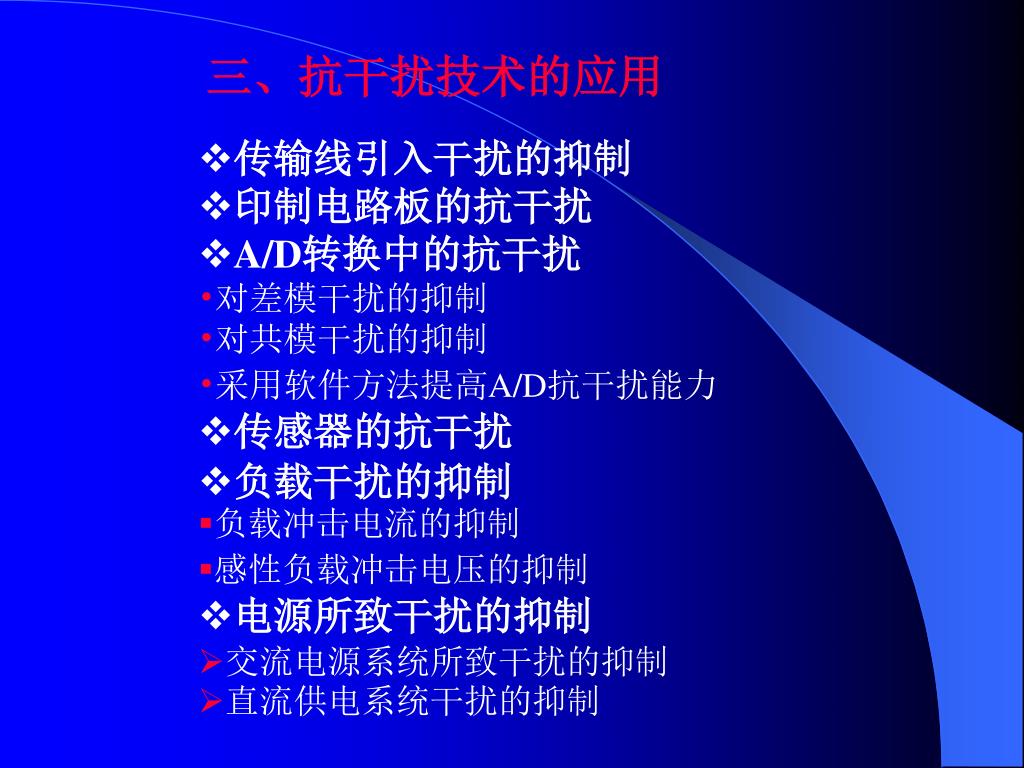 三、抗干扰技术的应用

❖传输线引入干扰的抑制
❖印制电路板的抗干扰
❖A/D转换中的抗干扰
•对差模干扰的抑制
•对共模干扰的抑制
•采用软件方法提高A/D抗干扰能力
❖传感器的抗干扰
❖负载干扰的抑制
▪负载冲击电流的抑制
▪感性负载冲击电压的抑制
❖电源所致干扰的抑制
➢交流电源系统所致干扰的抑制
➢直流供电系统干扰的抑制